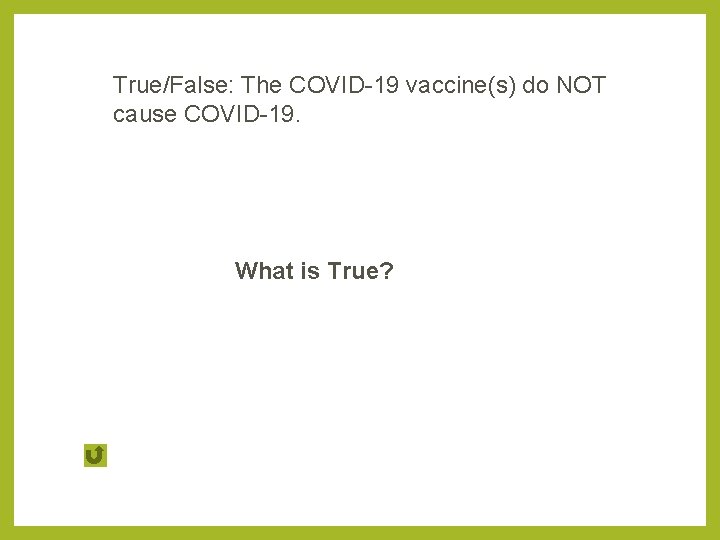 True/False: The COVID-19 vaccine(s) do NOT cause COVID-19.

What is True?